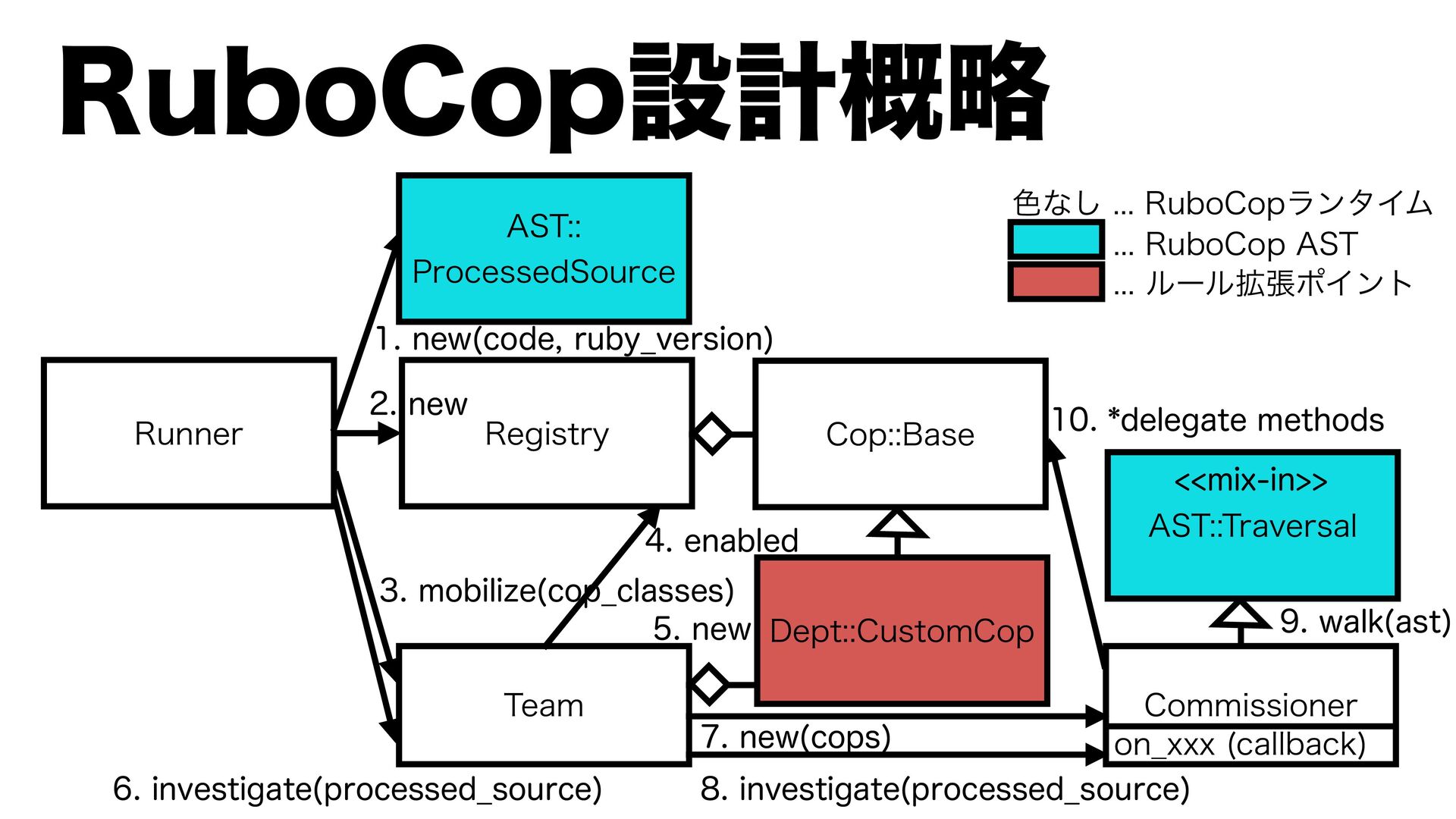 RuboCop設計概略

色なし ... RuboCopランタイム
... RuboCop AST
... ルール拡張ポイント

AST::
ProcessedSource

1. new(code, ruby_version)

Runner

2. new

Registry

Cop::Base

10. *delegate methods

<<mix-in>>
AST::Traversal

4. enabled

3. mobilize(cop_classes)

5. new

Dept::CustomCop

9. walk(ast)

Team

Commissioner

on_xxx (callback)

7. new(cops)

6. investigate(processed_source)

8. investigate(processed_source)